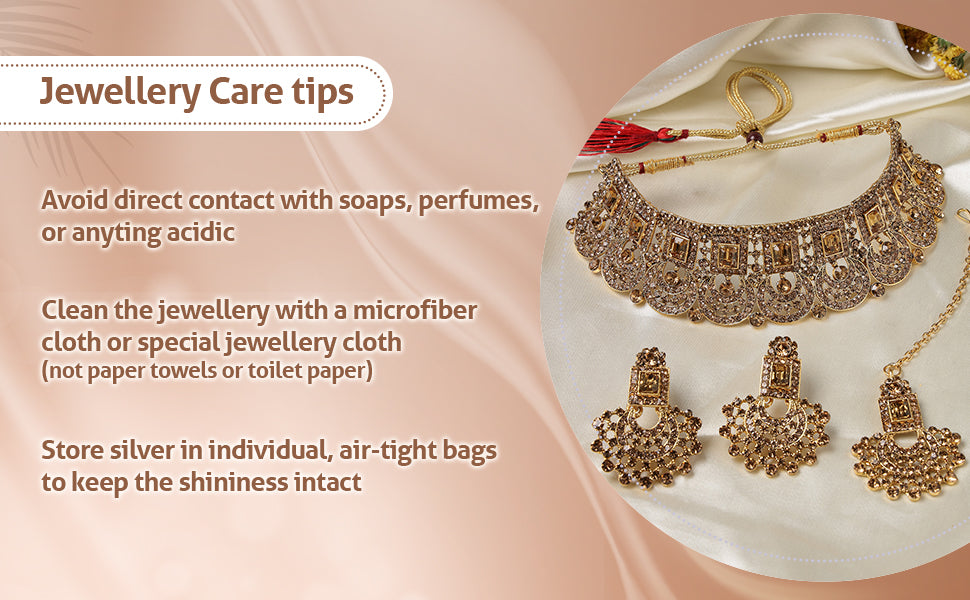 Jewellery Care tips

Avoid direct contact with soaps, perfumes, or anyting acidic

Clean the jewellery with a microfiber cloth or special jewellery cloth (not paper towels or toilet paper)

Store silver in individual, air-tight bags to keep the shininess intact